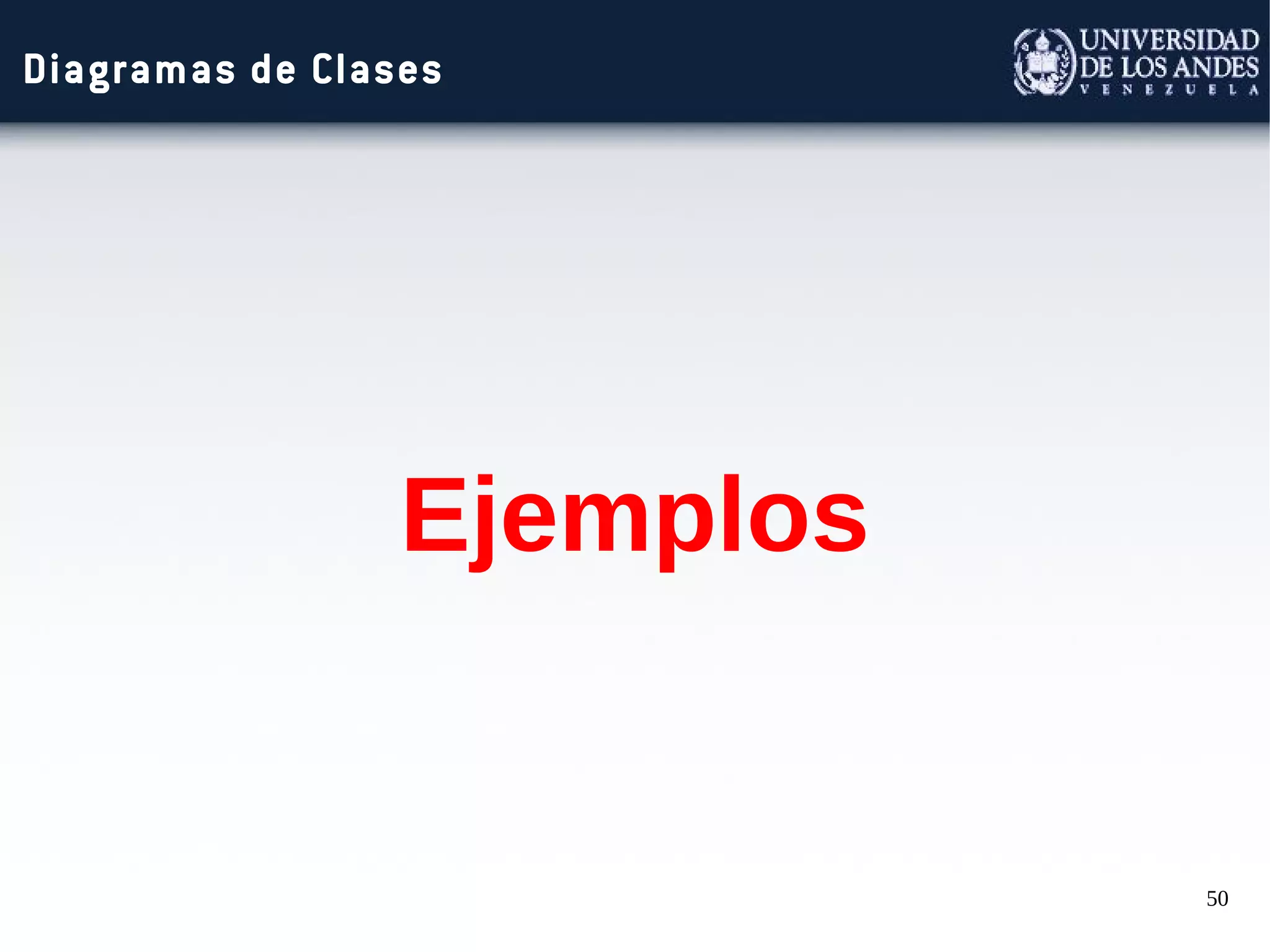 Diagramas de Clases

UNIVERSIDAD DE LOS ANDES
VENEZUELA

Ejemplos

50